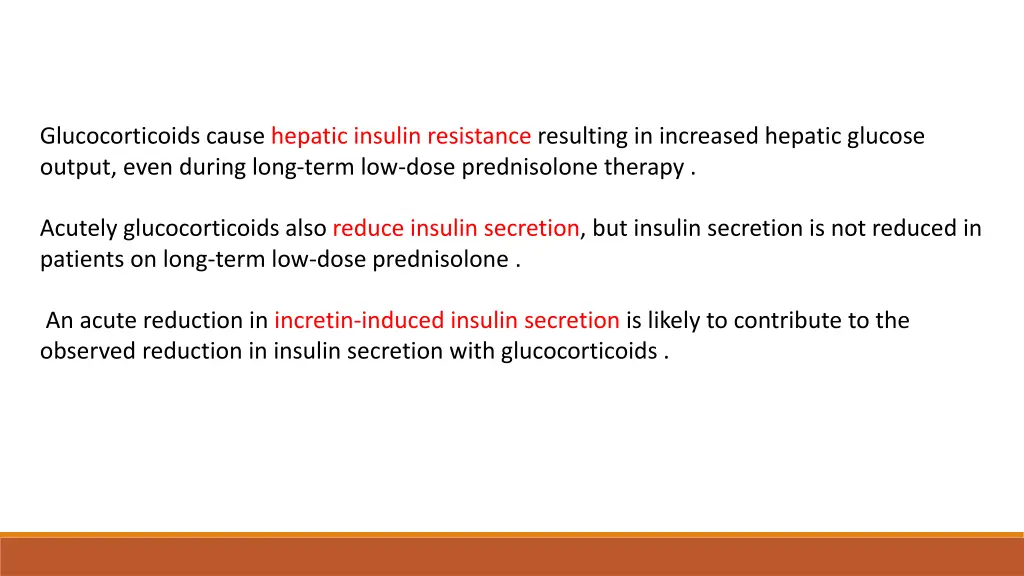 Glucocorticoids cause hepatic insulin resistance resulting in increased hepatic glucose output, even during long-term low-dose prednisolone therapy .

Acutely glucocorticoids also reduce insulin secretion, but insulin secretion is not reduced in patients on long-term low-dose prednisolone .

An acute reduction in incretin-induced insulin secretion is likely to contribute to the observed reduction in insulin secretion with glucocorticoids .